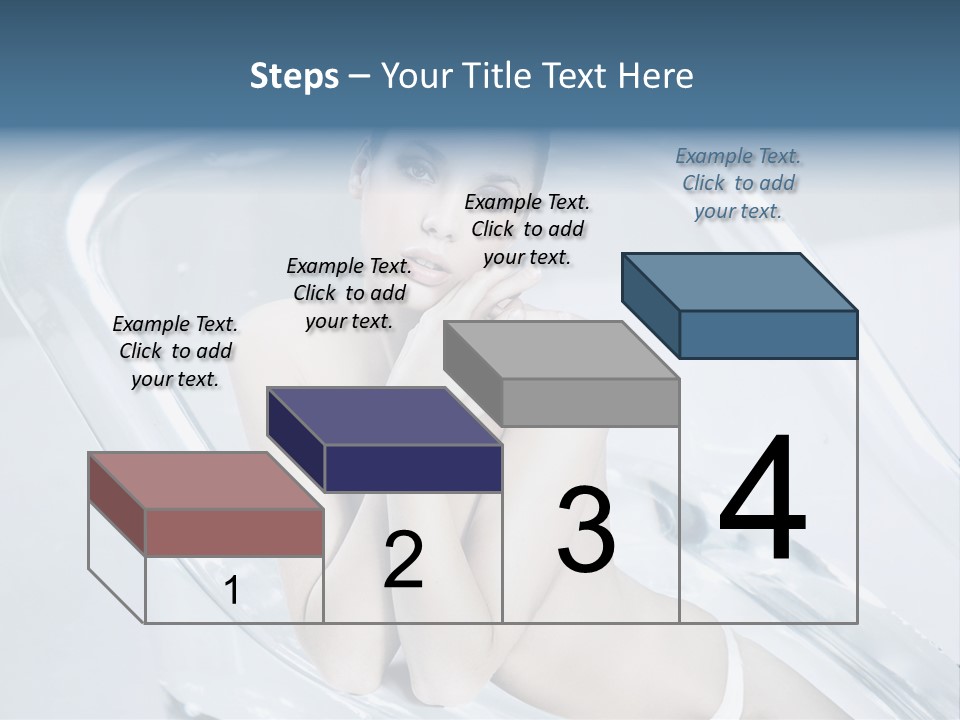 Steps – Your Title Text Here

Example Text. Click to add your text.

Example Text. Click to add your text.

Example Text. Click to add your text.

Example Text. Click to add your text.

1

2

3

4